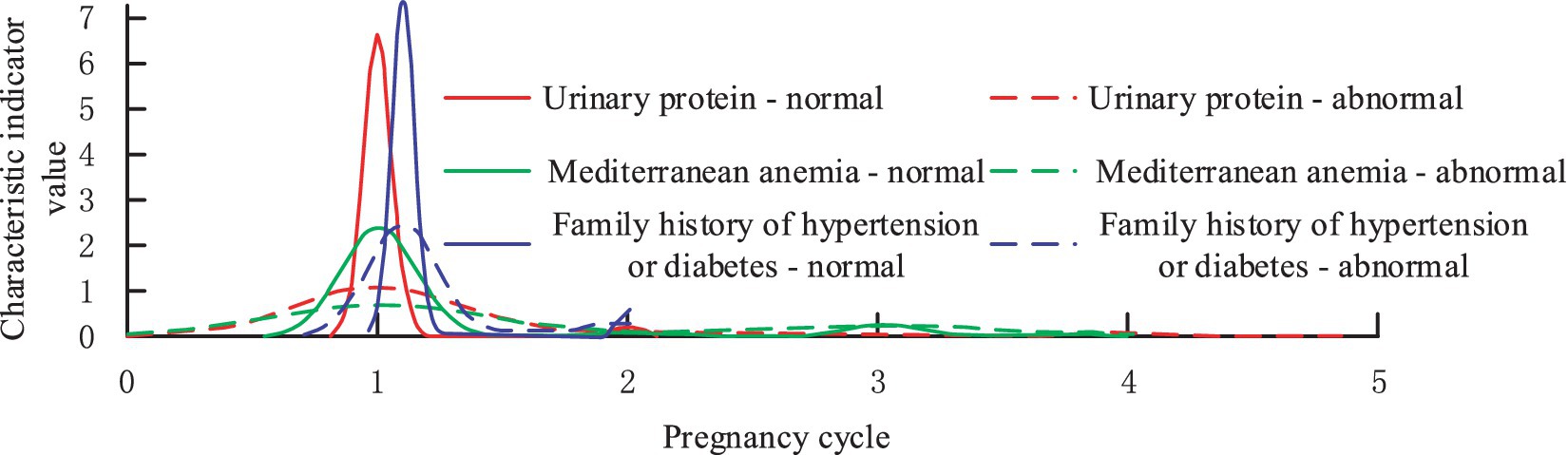 Characteristic indicator value

7
6
5
4
3
2
1
0

Urinary protein - normal
Urinary protein - abnormal
Mediterranean anemia - normal
Mediterranean anemia - abnormal
Family history of hypertension or diabetes - normal
Family history of hypertension or diabetes - abnormal

0
1
2
3
4
5

Pregnancy cycle